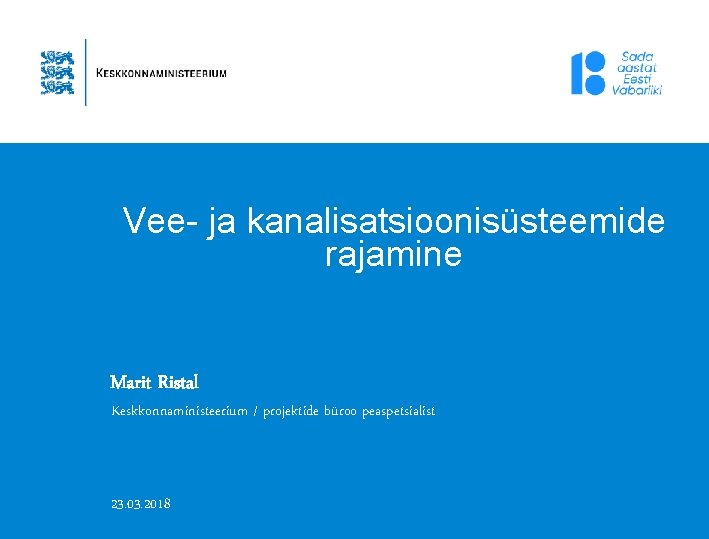 KESKKONNAMINISTEERIUM

Sada aastat Eesti Vabariiki

Vee- ja kanalisatsioonisüsteemide rajamine

Marit Ristal

Keskkonnaministeerium / projektide büroo peaspetsialist

23.03.2018